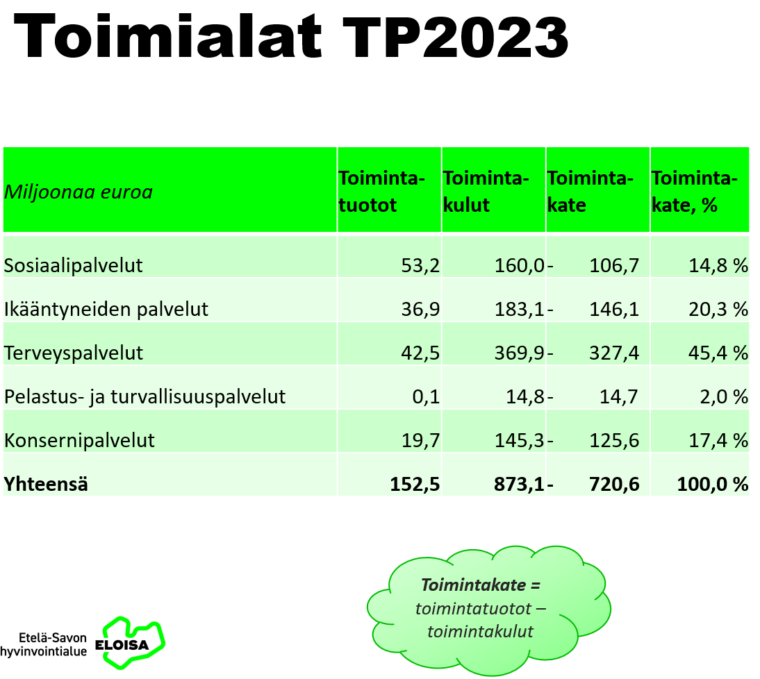 Toimialat TP2023

| Miljoonaa euroa | Toimintatuotot | Toimintakulut | Toimintakate | Toimintakate, % |
|---|---|---|---|---|
| Sosiaalipalvelut | 53,2 | 160,0 | - 106,7 | 14,8 % |
| Ikääntyneiden palvelut | 36,9 | 183,1 | - 146,1 | 20,3 % |
| Terveyspalvelut | 42,5 | 369,9 | - 327,4 | 45,4 % |
| Pelastus- ja turvallisuuspalvelut | 0,1 | 14,8 | - 14,7 | 2,0 % |
| Konsernipalvelut | 19,7 | 145,3 | - 125,6 | 17,4 % |
| **Yhteensä** | **152,5** | **873,1** | **- 720,6** | **100,0 %** |

Toimintakate = toimintatuotot – toimintakulut

Etelä-Savon hyvinvointialue ELOISA